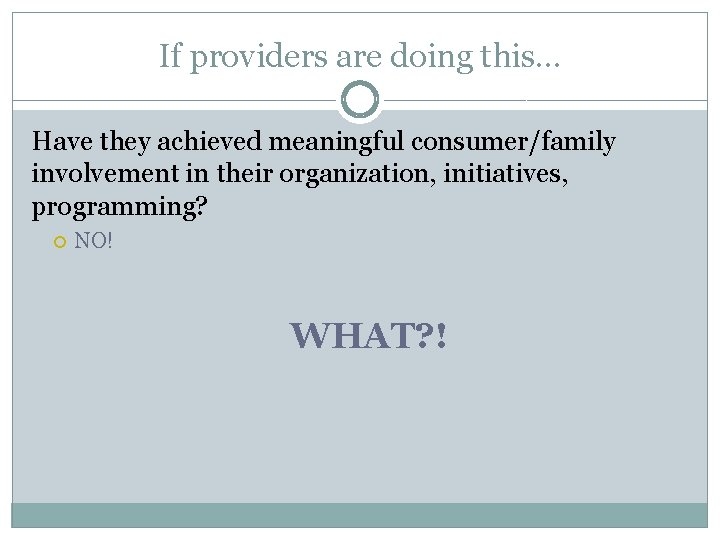 If providers are doing this…

Have they achieved meaningful consumer/family involvement in their organization, initiatives, programming?

NO!

WHAT?!